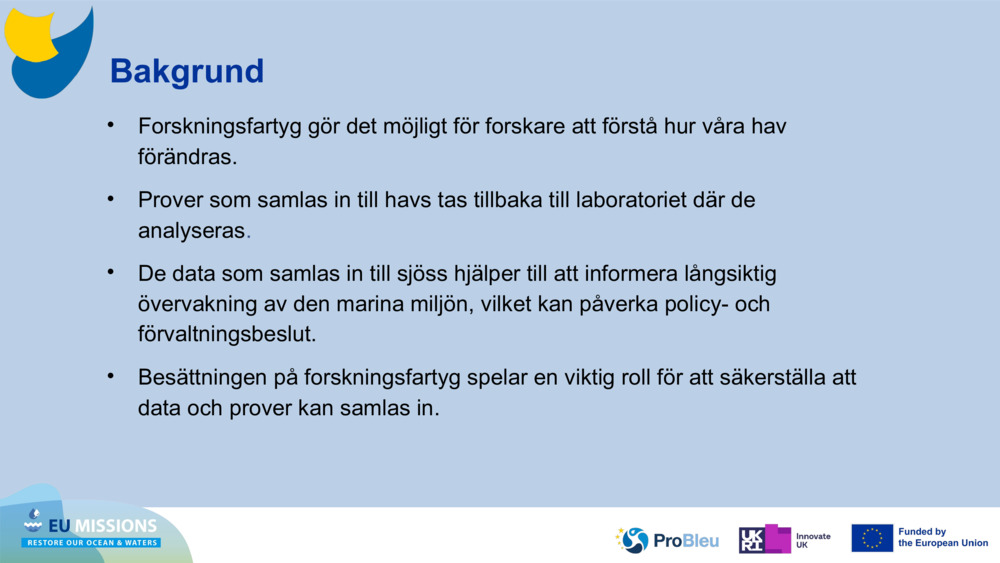 Bakgrund

• Forskningsfartyg gör det möjligt för forskare att förstå hur våra hav förändras.

• Prover som samlas in till havs tas tillbaka till laboratoriet där de analyseras.

• De data som samlas in till sjöss hjälper till att informera långsiktig övervakning av den marina miljön, vilket kan påverka policy- och förvaltningsbeslut.

• Besättningen på forskningsfartyg spelar en viktig roll för att säkerställa att data och prover kan samlas in.

EU MISSIONS
RESTORE OUR OCEAN & WATERS

ProBleu

UKRI Innovate UK

Funded by the European Union